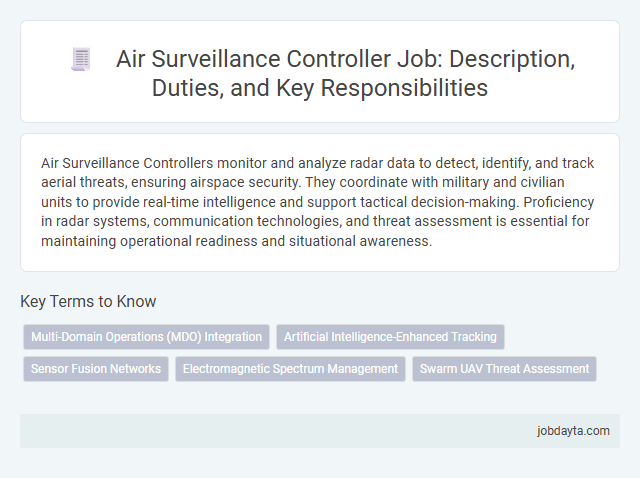 Air Surveillance Controller Job: Description, Duties, and Key Responsibilities

Air Surveillance Controllers monitor and analyze radar data to detect, identify, and track aerial threats, ensuring airspace security. They coordinate with military and civilian units to provide real-time intelligence and support tactical decision-making. Proficiency in radar systems, communication technologies, and threat assessment is essential for maintaining operational readiness and situational awareness.

Key Terms to Know

Multi-Domain Operations (MDO) Integration
Artificial Intelligence-Enhanced Tracking
Sensor Fusion Networks
Electromagnetic Spectrum Management
Swarm UAV Threat Assessment

jobdayta.com